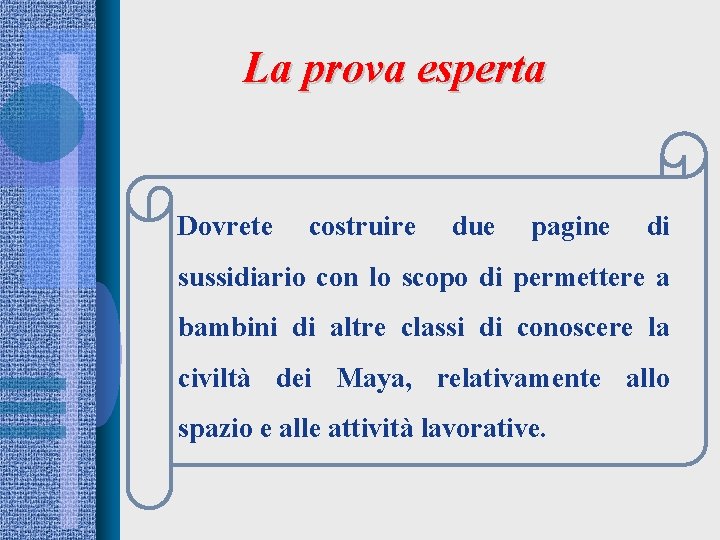 La prova esperta

Dovrete costruire due pagine di sussidiario con lo scopo di permettere a bambini di altre classi di conoscere la civiltà dei Maya, relativamente allo spazio e alle attività lavorative.